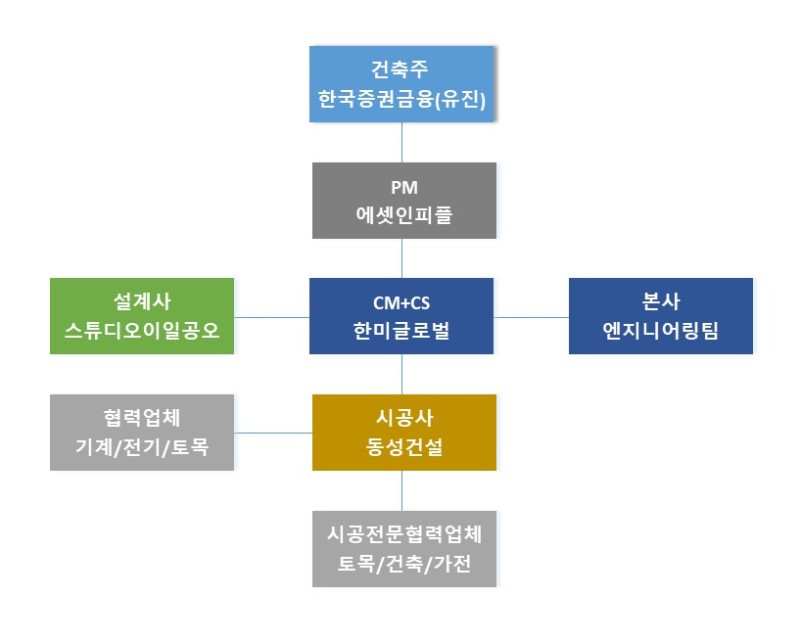 건축주
한국증권금융(유진)

PM
에셋인피플

설계사
스튜디오이일공오

CM+CS
한미글로벌

본사
엔지니어링팀

협력업체
기계/전기/토목

시공사
동성건설

시공전문협력업체
토목/건축/가전